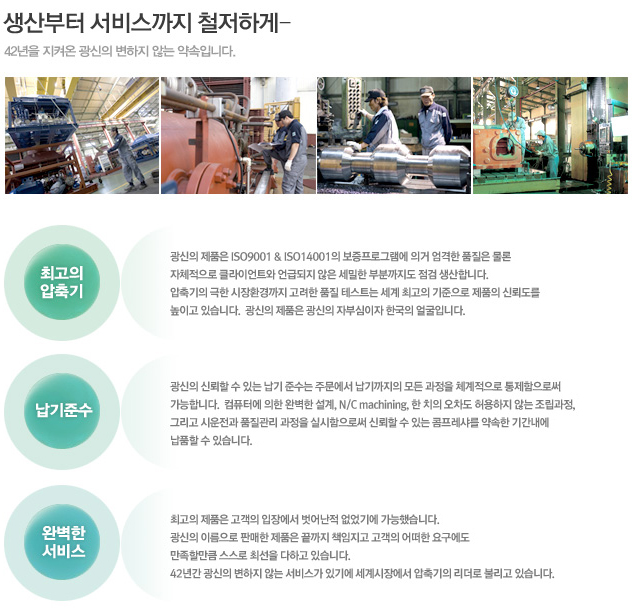 생산부터 서비스까지 철저하게-

42년을 지켜온 광신의 변하지 않는 약속입니다.

최고의 압축기

광신의 제품은 ISO9001 & ISO14001의 보증프로그램에 의거 엄격한 품질은 물론 자체적으로 클라이언트와 언급되지 않은 세밀한 부분까지도 점검 생산합니다. 압축기의 극한 시장환경까지 고려한 품질 테스트는 세계 최고의 기준으로 제품의 신뢰도를 높이고 있습니다. 광신의 제품은 광신의 자부심이자 한국의 얼굴입니다.

납기준수

광신의 신뢰할 수 있는 납기 준수는 주문에서 납기까지의 모든 과정을 체계적으로 통제함으로써 가능합니다. 컴퓨터에 의한 완벽한 설계, N/C machining, 한 치의 오차도 허용하지 않는 조립과정, 그리고 시운전과 품질관리 과정을 실시함으로써 신뢰할 수 있는 콤프레샤를 약속한 기간내에 납품할 수 있습니다.

완벽한 서비스

최고의 제품은 고객의 입장에서 벗어난적 없었기에 가능했습니다. 광신의 이름으로 판매한 제품은 끝까지 책임지고 고객의 어떠한 요구에도 만족할만큼 스스로 최선을 다하고 있습니다. 42년간 광신의 변하지 않는 서비스가 있기에 세계시장에서 압축기의 리더로 불리고 있습니다.